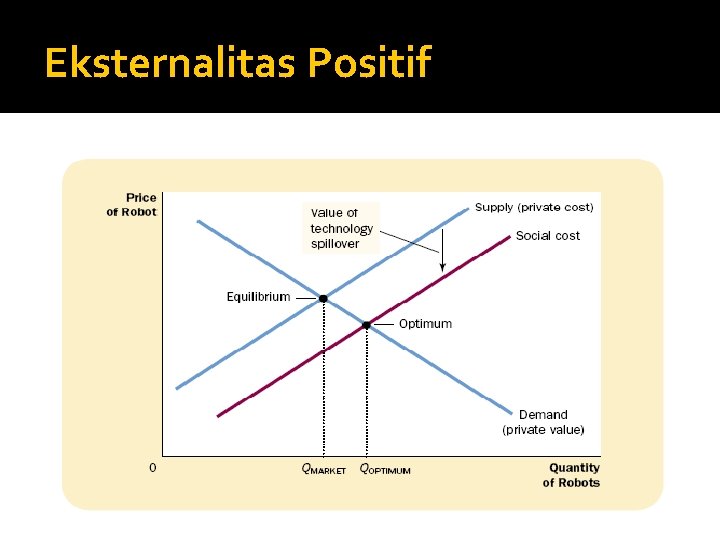 Eksternalitas Positif

Price of Robot

Value of technology spillover

Supply (private cost)

Social cost

Equilibrium

Optimum

Demand (private value)

0

$Q_{MARKET}$

$Q_{OPTIMUM}$

Quantity of Robots